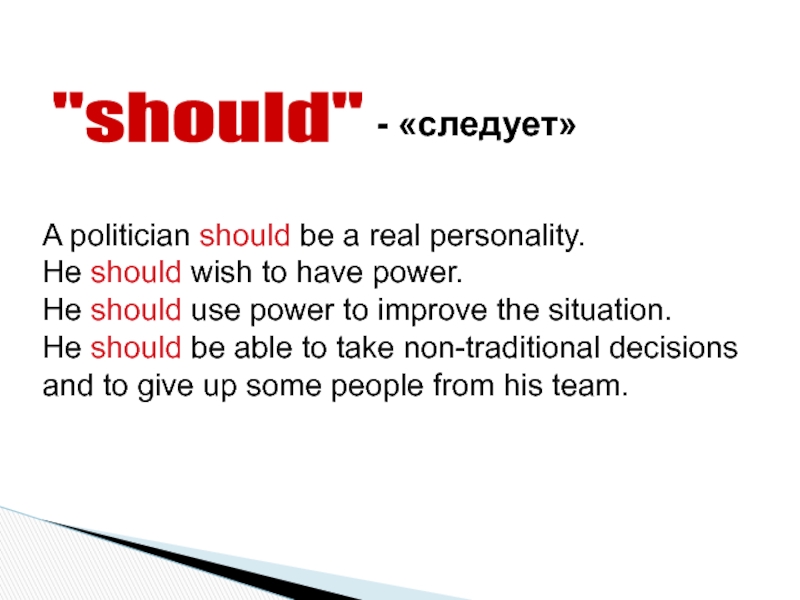 "should" - «следует»

A politician should be a real personality.
He should wish to have power.
He should use power to improve the situation.
He should be able to take non-traditional decisions and to give up some people from his team.